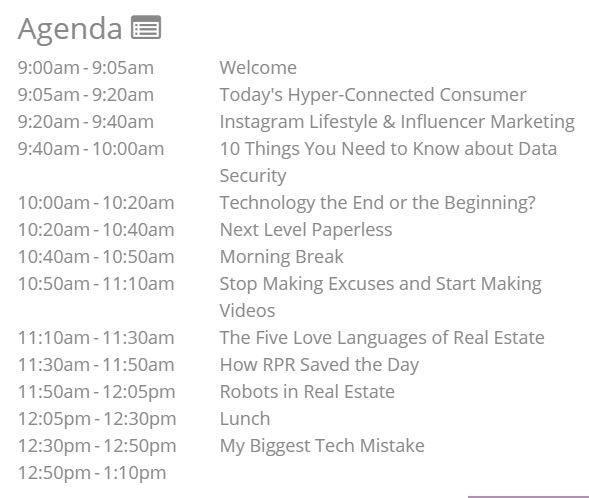 Agenda

| | |
|---|---|
| 9:00am - 9:05am | Welcome |
| 9:05am - 9:20am | Today's Hyper-Connected Consumer |
| 9:20am - 9:40am | Instagram Lifestyle & Influencer Marketing |
| 9:40am - 10:00am | 10 Things You Need to Know about Data Security |
| 10:00am - 10:20am | Technology the End or the Beginning? |
| 10:20am - 10:40am | Next Level Paperless |
| 10:40am - 10:50am | Morning Break |
| 10:50am - 11:10am | Stop Making Excuses and Start Making Videos |
| 11:10am - 11:30am | The Five Love Languages of Real Estate |
| 11:30am - 11:50am | How RPR Saved the Day |
| 11:50am - 12:05pm | Robots in Real Estate |
| 12:05pm - 12:30pm | Lunch |
| 12:30pm - 12:50pm | My Biggest Tech Mistake |
| 12:50pm - 1:10pm | |